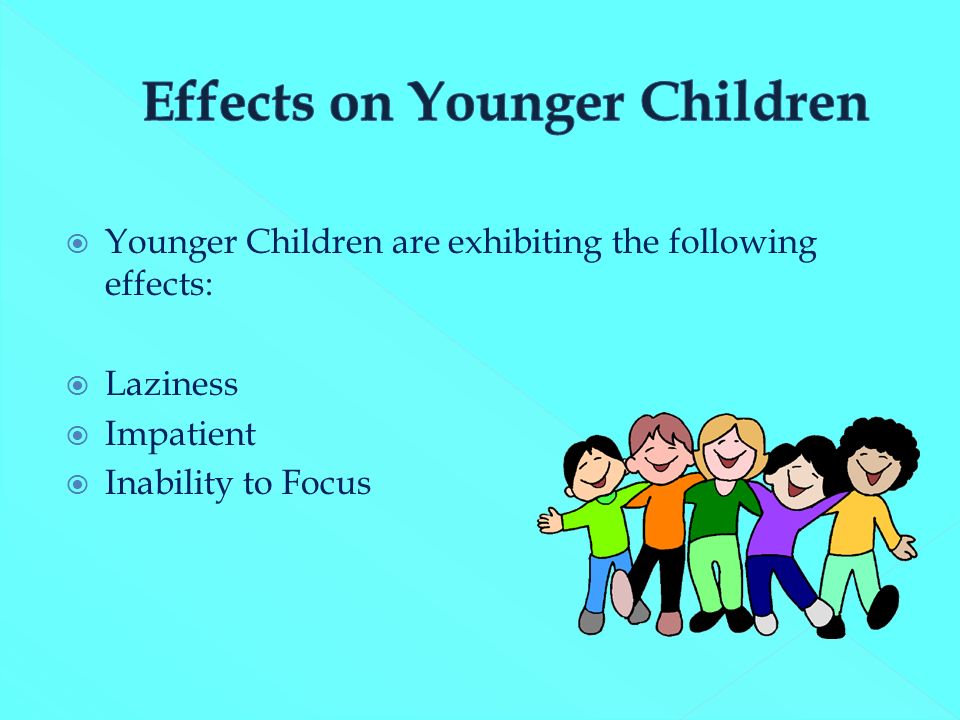 Effects on Younger Children

Younger Children are exhibiting the following effects:

Laziness
Impatient
Inability to Focus